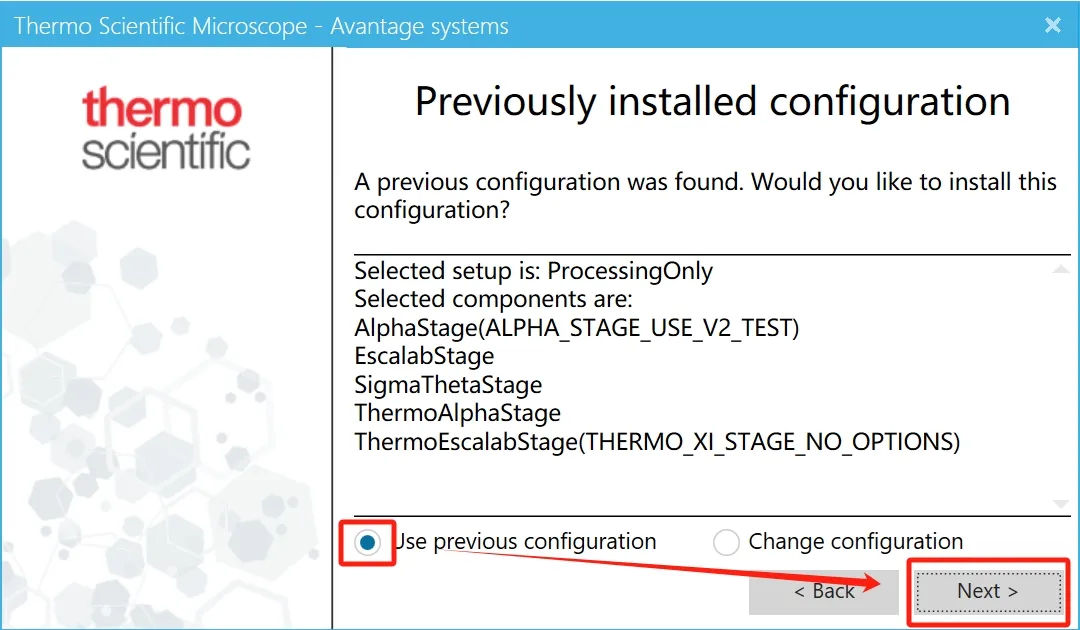 Thermo Scientific Microscope - Avantage systems

thermo scientific

Previously installed configuration

A previous configuration was found. Would you like to install this configuration?

Selected setup is: ProcessingOnly
Selected components are:
AlphaStage(ALPHA_STAGE_USE_V2_TEST)
EscalabStage
SigmaThetaStage
ThermoAlphaStage
ThermoEscalabStage(THERMO_XI_STAGE_NO_OPTIONS)

Use previous configuration
Change configuration

< Back
Next >